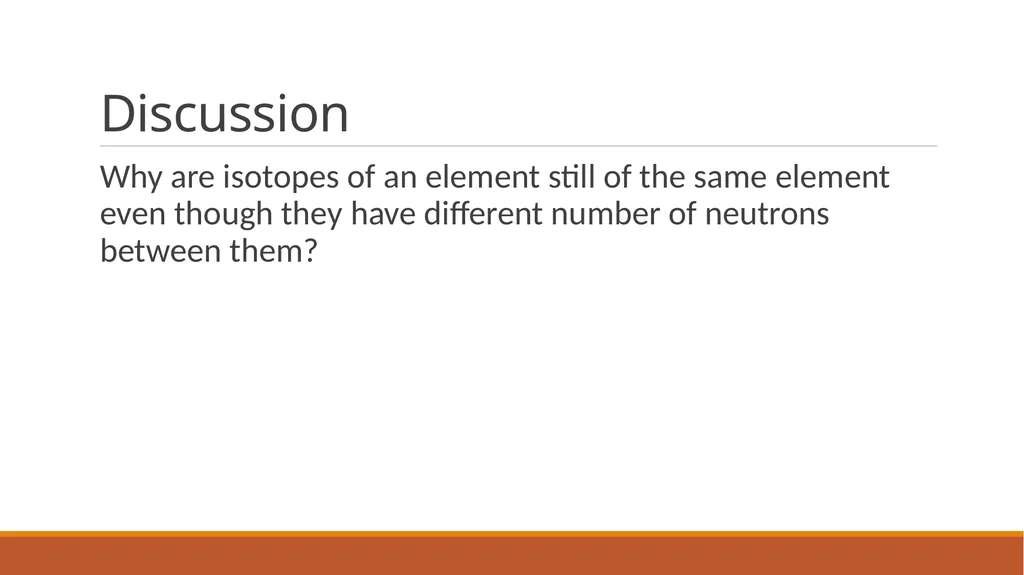 Discussion

Why are isotopes of an element still of the same element even though they have different number of neutrons between them?